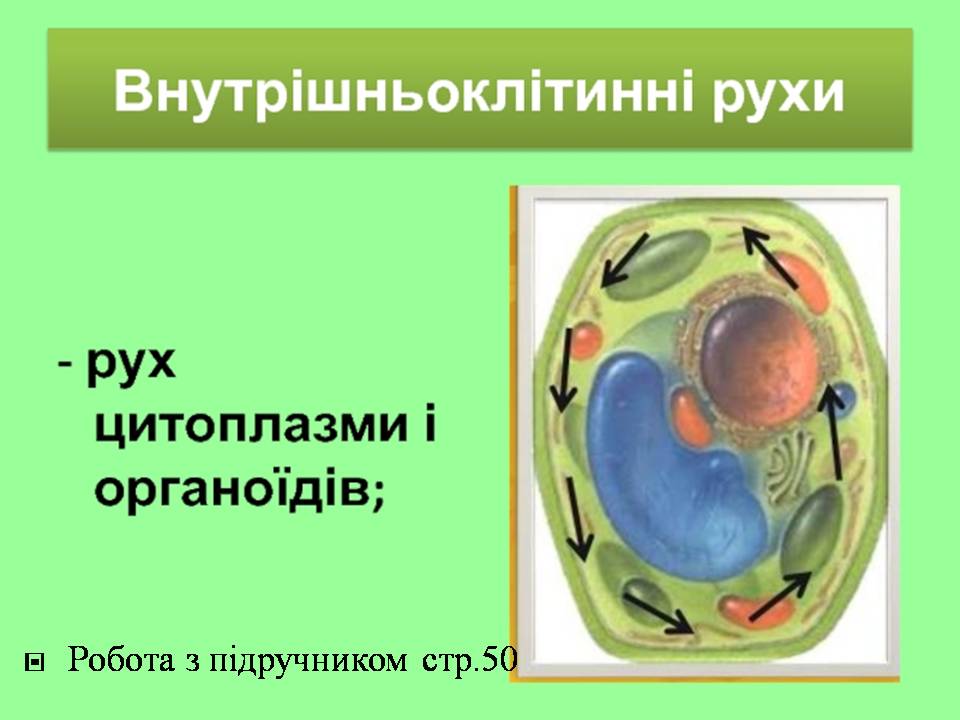 Внутрішньоклітинні рухи

- рух цитоплазми і органоїдів;

Робота з підручником стр.50